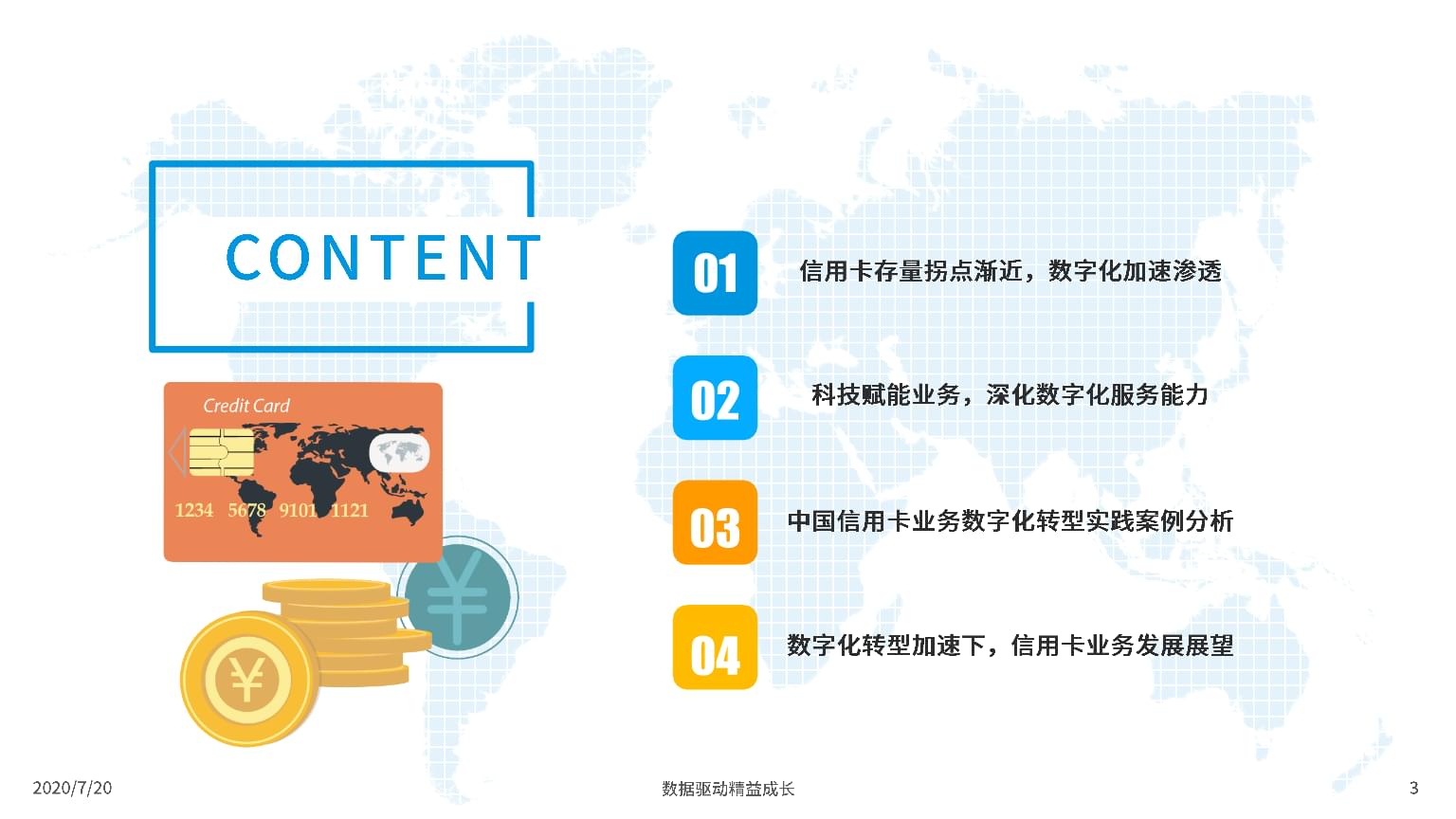 CONTENT

Credit Card

1234 5678 9101 1121

¥

¥

01 信用卡存量拐点渐近，数字化加速渗透

02 科技赋能业务，深化数字化服务能力

03 中国信用卡业务数字化转型实践案例分析

04 数字化转型加速下，信用卡业务发展展望

2020/7/20

数据驱动精益成长

3